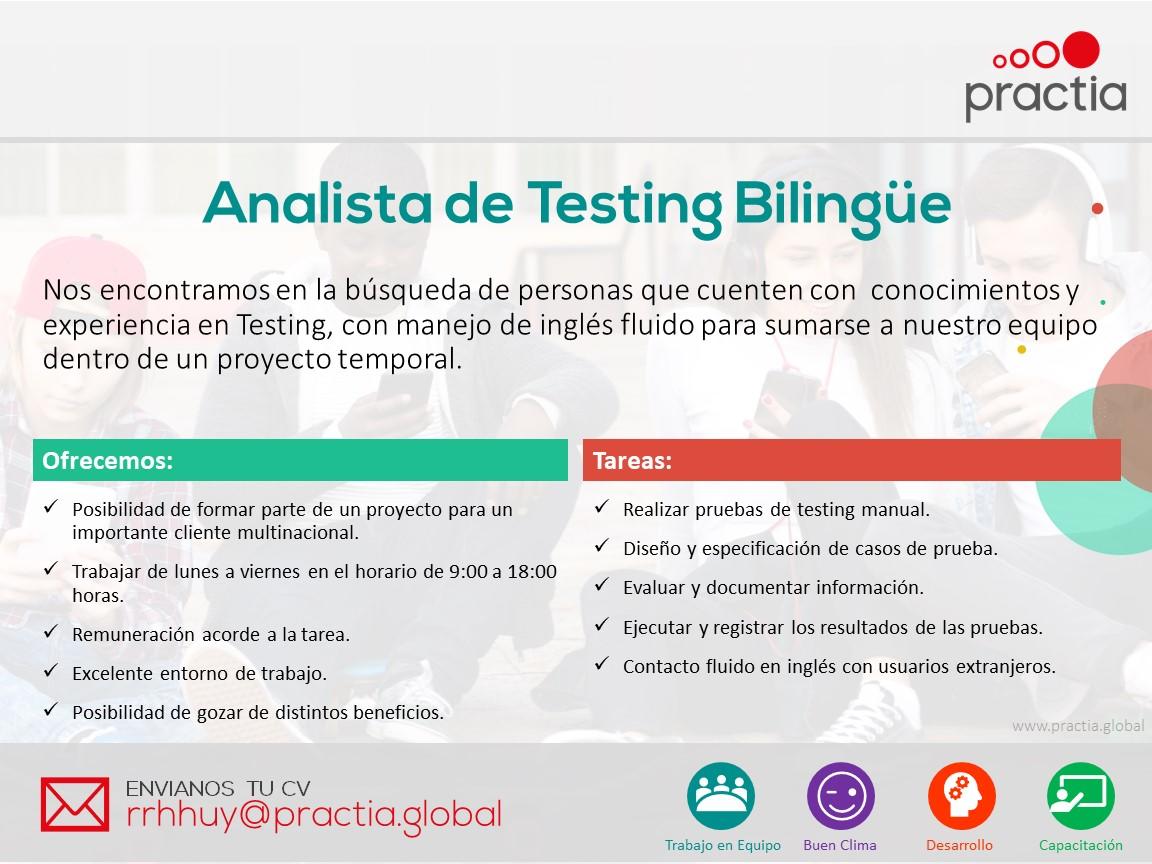 practia

Analista de Testing Bilingüe

Nos encontramos en la búsqueda de personas que cuenten con conocimientos y experiencia en Testing, con manejo de inglés fluido para sumarse a nuestro equipo dentro de un proyecto temporal.

Ofrecemos:

✓ Posibilidad de formar parte de un proyecto para un importante cliente multinacional.
✓ Trabajar de lunes a viernes en el horario de 9:00 a 18:00 horas.
✓ Remuneración acorde a la tarea.
✓ Excelente entorno de trabajo.
✓ Posibilidad de gozar de distintos beneficios.

Tareas:

✓ Realizar pruebas de testing manual.
✓ Diseño y especificación de casos de prueba.
✓ Evaluar y documentar información.
✓ Ejecutar y registrar los resultados de las pruebas.
✓ Contacto fluido en inglés con usuarios extranjeros.

www.practia.global

ENVIANOS TU CV
rrhhuy@practia.global

Trabajo en Equipo
Buen Clima
Desarrollo
Capacitación